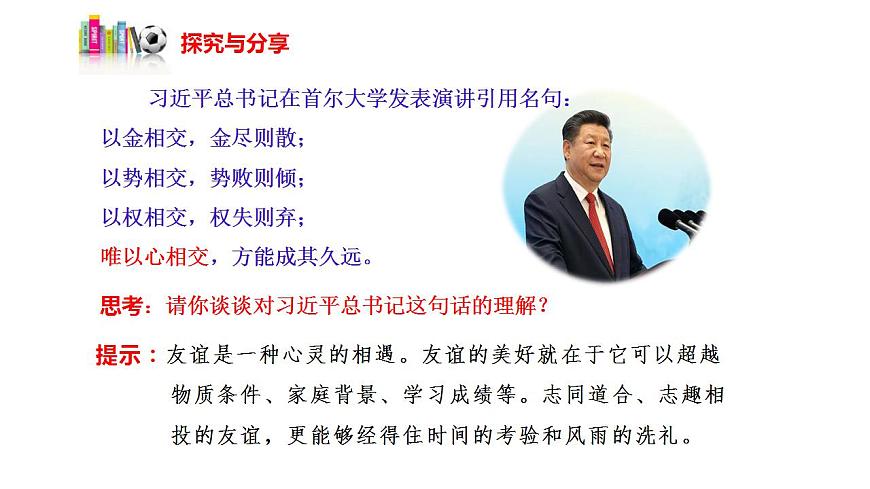 探究与分享

习近平总书记在首尔大学发表演讲引用名句：
以金相交，金尽则散；
以势相交，势败则倾；
以权相交，权失则弃；
唯以心相交，方能成其久远。

思考：请你谈谈对习近平总书记这句话的理解？

提示：友谊是一种心灵的相遇。友谊的美好就在于它可以超越物质条件、家庭背景、学习成绩等。志同道合、志趣相投的友谊，更能够经得住时间的考验和风雨的洗礼。